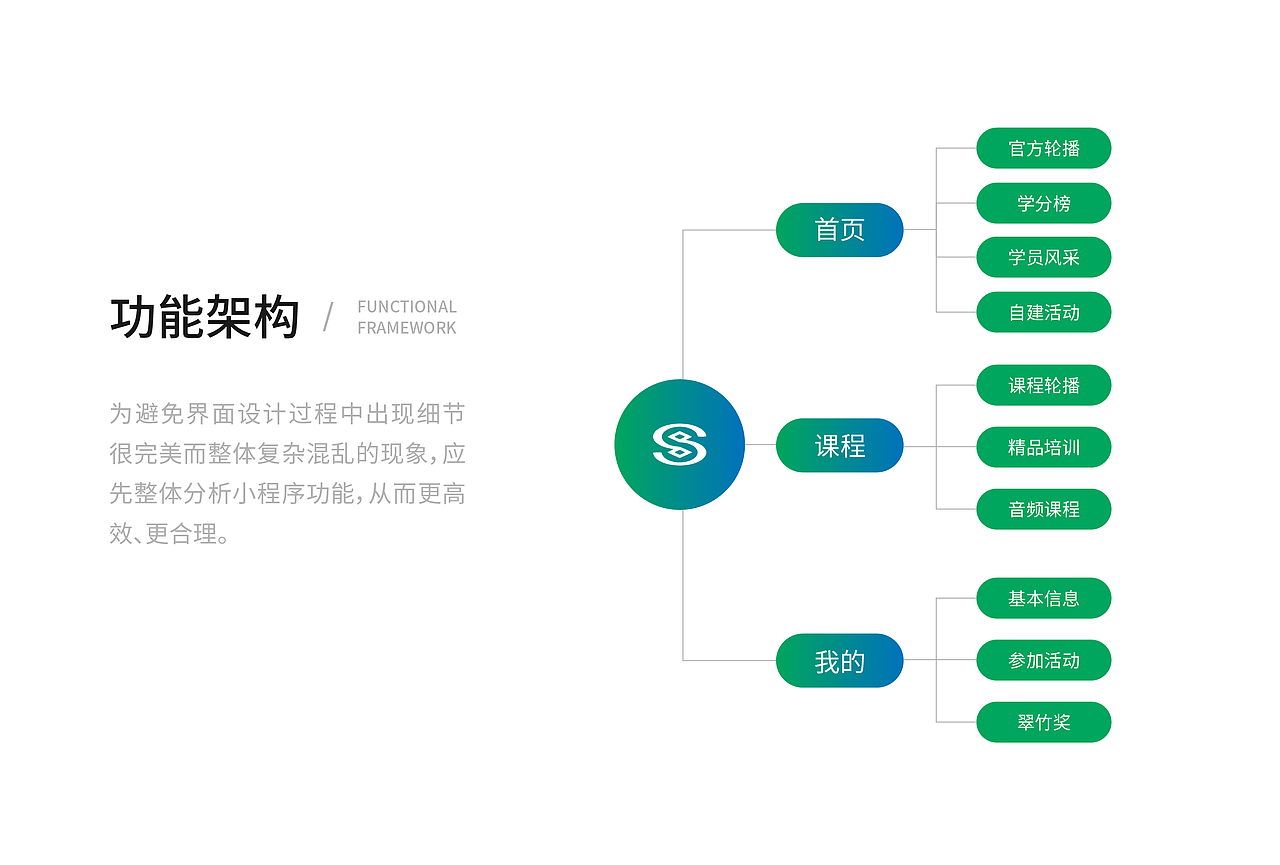 功能架构 / FUNCTIONAL FRAMEWORK

为避免界面设计过程中出现细节很完美而整体复杂混乱的现象，应先整体分析小程序功能，从而更高效、更合理。

首页
官方轮播
学分榜
学员风采
自建活动

课程
课程轮播
精品培训
音频课程

我的
基本信息
参加活动
翠竹奖